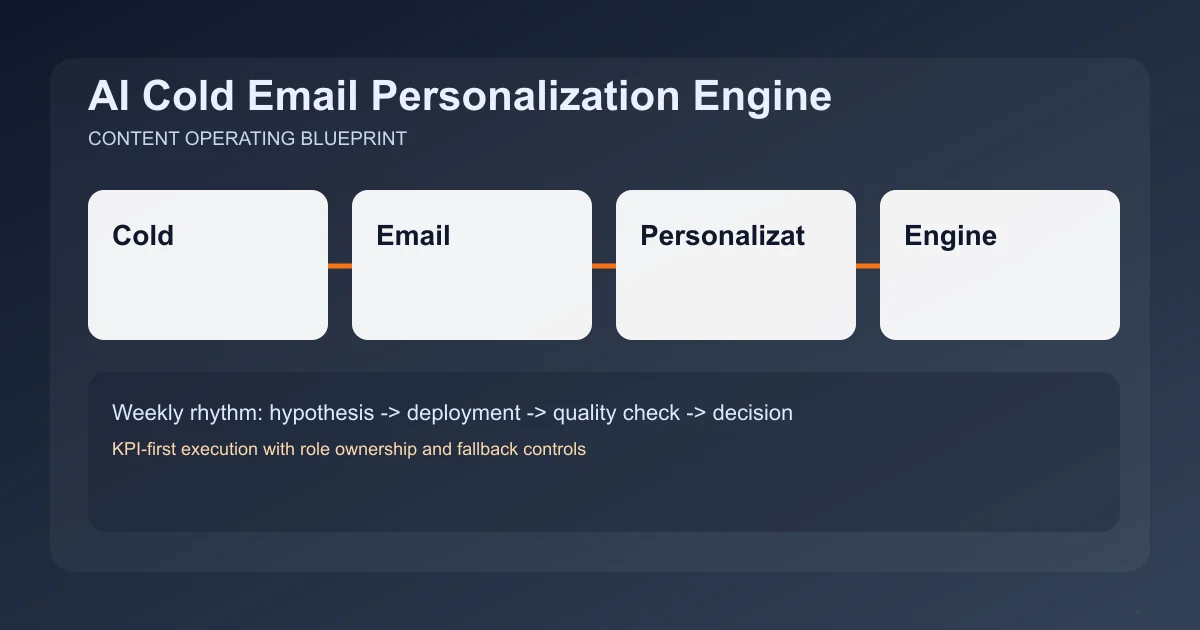 AI Cold Email Personalization Engine

CONTENT OPERATING BLUEPRINT

Cold

Email

Personalizat

Engine

Weekly rhythm: hypothesis -> deployment -> quality check -> decision

KPI-first execution with role ownership and fallback controls